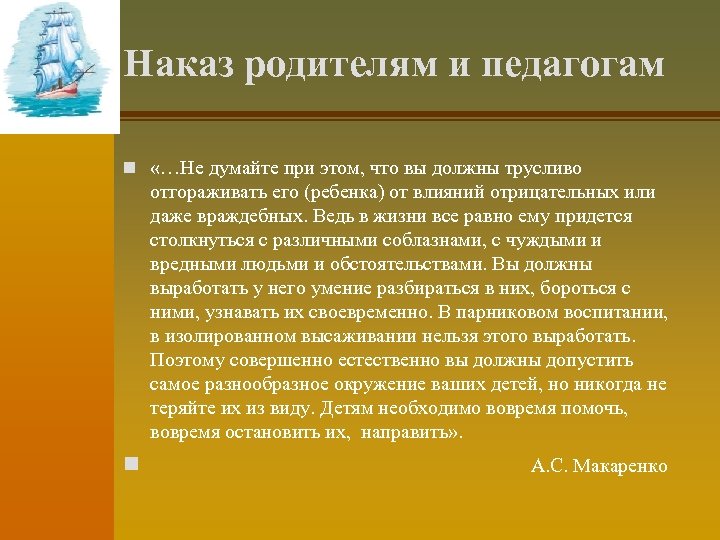 Наказ родителям и педагогам

«…Не думайте при этом, что вы должны трусливо отгораживать его (ребенка) от влияний отрицательных или даже враждебных. Ведь в жизни все равно ему придется столкнуться с различными соблазнами, с чуждыми и вредными людьми и обстоятельствами. Вы должны выработать у него умение разбираться в них, бороться с ними, узнавать их своевременно. В парниковом воспитании, в изолированном высаживании нельзя этого выработать. Поэтому совершенно естественно вы должны допустить самое разнообразное окружение ваших детей, но никогда не теряйте их из виду. Детям необходимо вовремя помочь, вовремя остановить их, направить».

А.С. Макаренко